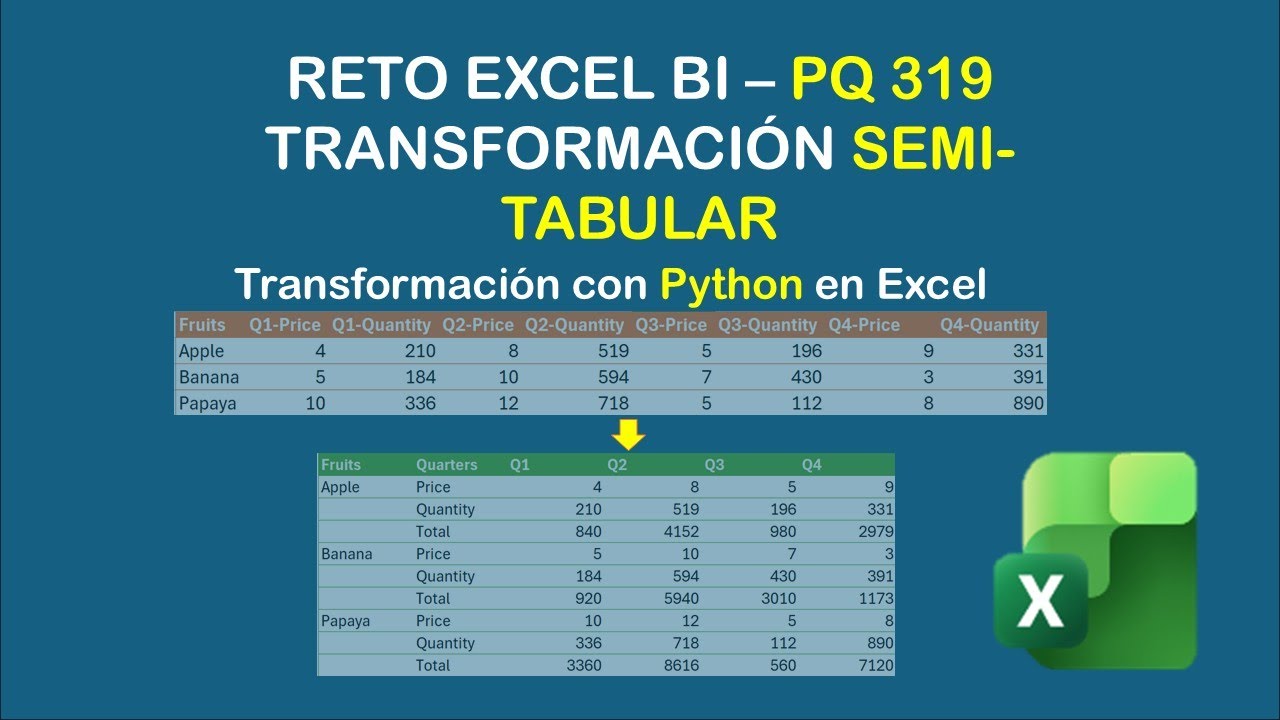 RETO EXCEL BI – PQ 319 TRANSFORMACIÓN SEMI-TABULAR

Transformación con Python en Excel

| Fruits | Q1-Price | Q1-Quantity | Q2-Price | Q2-Quantity | Q3-Price | Q3-Quantity | Q4-Price | Q4-Quantity |
|---|---|---|---|---|---|---|---|---|
| Apple | 4 | 210 | 8 | 519 | 5 | 196 | 9 | 331 |
| Banana | 5 | 184 | 10 | 594 | 7 | 430 | 3 | 391 |
| Papaya | 10 | 336 | 12 | 718 | 5 | 112 | 8 | 890 |

| Fruits | Quarters | Q1 | Q2 | Q3 | Q4 |
|---|---|---|---|---|---|
| Apple | Price | 4 | 8 | 5 | 9 |
| | Quantity | 210 | 519 | 196 | 331 |
| | Total | 840 | 4152 | 980 | 2979 |
| Banana | Price | 5 | 10 | 7 | 3 |
| | Quantity | 184 | 594 | 430 | 391 |
| | Total | 920 | 5940 | 3010 | 1173 |
| Papaya | Price | 10 | 12 | 5 | 8 |
| | Quantity | 336 | 718 | 112 | 890 |
| | Total | 3360 | 8616 | 560 | 7120 |

X